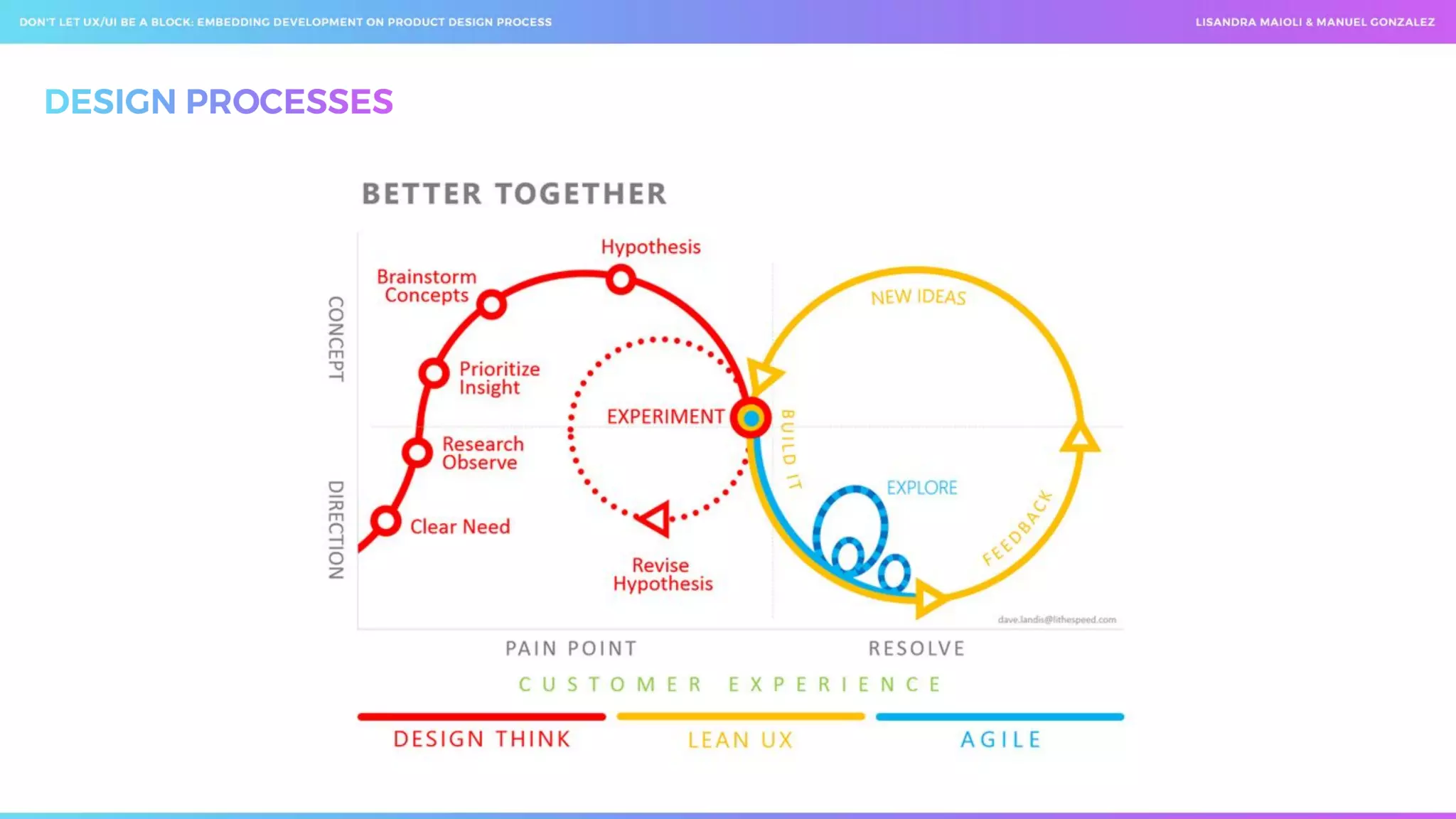 DON'T LET UX/UI BE A BLOCK: EMBEDDING DEVELOPMENT ON PRODUCT DESIGN PROCESS

LISANDRA MAIOLI & MANUEL GONZALEZ

DESIGN PROCESSES

BETTER TOGETHER

CONCEPT

DIRECTION

Hypothesis

Brainstorm Concepts

Prioritize Insight

Research Observe

Clear Need

EXPERIMENT

Revise Hypothesis

NEW IDEAS

BUILD IT

EXPLORE

FEEDBACK

dave.landis@lithespeed.com

PAIN POINT

RESOLVE

CUSTOMER EXPERIENCE

DESIGN THINK

LEAN UX

AGILE